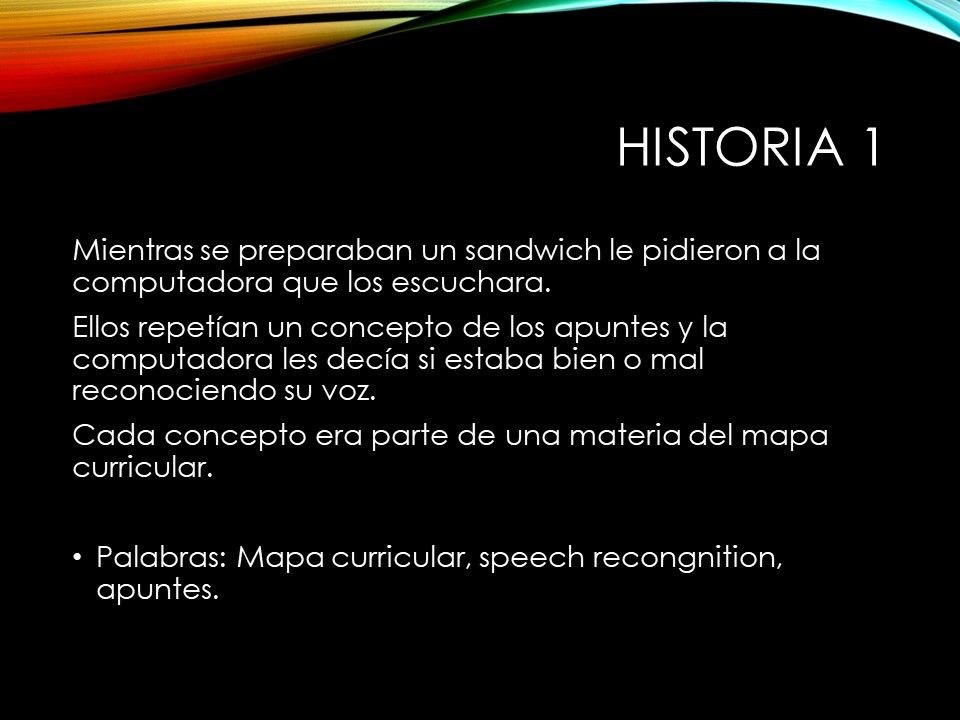 HISTORIA 1

Mientras se preparaban un sandwich le pidieron a la computadora que los escuchara.

Ellos repetían un concepto de los apuntes y la computadora les decía si estaba bien o mal reconociendo su voz.

Cada concepto era parte de una materia del mapa curricular.

• Palabras: Mapa curricular, speech recongnition, apuntes.